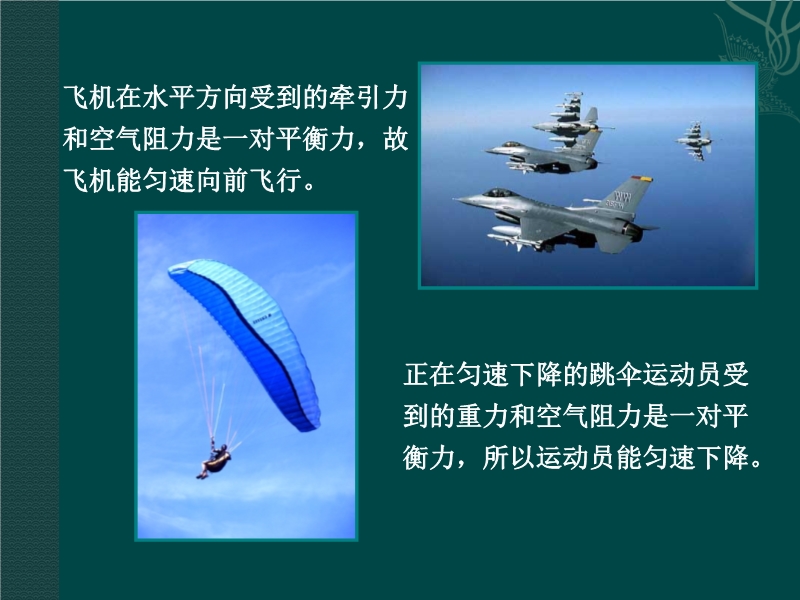 飞机在水平方向受到的牵引力和空气阻力是一对平衡力，故飞机能匀速向前飞行。

正在匀速下降的跳伞运动员受到的重力和空气阻力是一对平衡力，所以运动员能匀速下降。